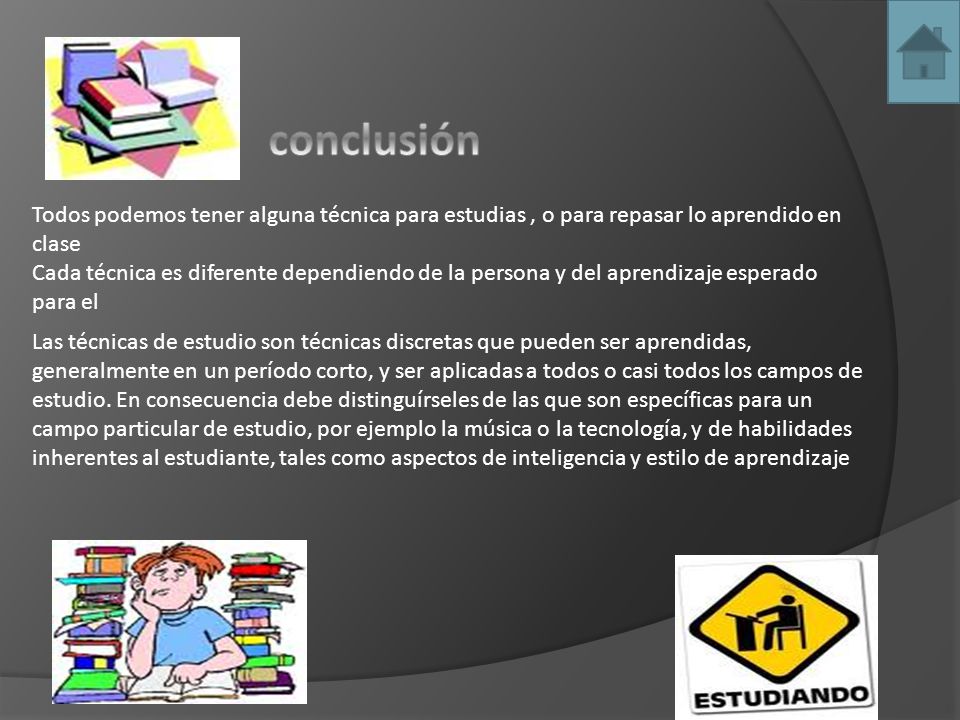 conclusión

Todos podemos tener alguna técnica para estudias , o para repasar lo aprendido en clase
Cada técnica es diferente dependiendo de la persona y del aprendizaje esperado para el

Las técnicas de estudio son técnicas discretas que pueden ser aprendidas, generalmente en un período corto, y ser aplicadas a todos o casi todos los campos de estudio. En consecuencia debe distinguírseles de las que son específicas para un campo particular de estudio, por ejemplo la música o la tecnología, y de habilidades inherentes al estudiante, tales como aspectos de inteligencia y estilo de aprendizaje

ESTUDIANDO